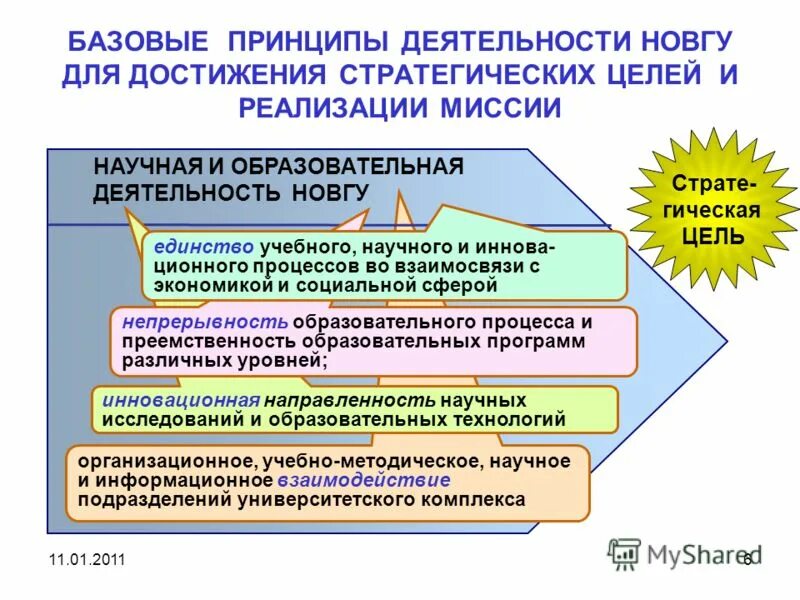 БАЗОВЫЕ ПРИНЦИПЫ ДЕЯТЕЛЬНОСТИ НОВГУ ДЛЯ ДОСТИЖЕНИЯ СТРАТЕГИЧЕСКИХ ЦЕЛЕЙ И РЕАЛИЗАЦИИ МИССИИ

НАУЧНАЯ И ОБРАЗОВАТЕЛЬНАЯ ДЕЯТЕЛЬНОСТЬ НОВГУ

Стратегическая ЦЕЛЬ

единство учебного, научного и инновационного процессов во взаимосвязи с экономикой и социальной сферой

непрерывность образовательного процесса и преемственность образовательных программ различных уровней;

инновационная направленность научных исследований и образовательных технологий

организационное, учебно-методическое, научное и информационное взаимодействие подразделений университетского комплекса

11.01.2011

MyShared

6